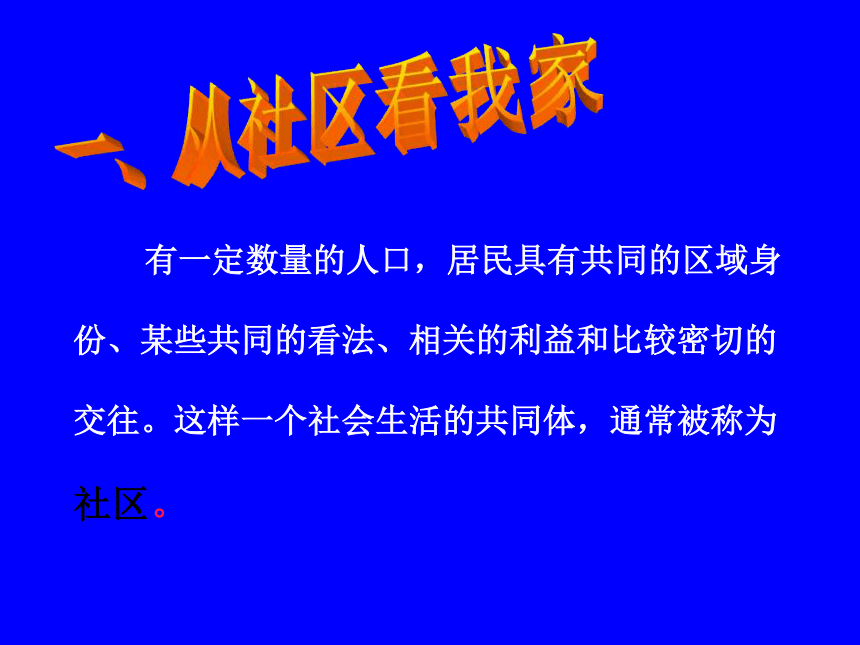 一、从社区看我家

有一定数量的人口，居民具有共同的区域身份、某些共同的看法、相关的利益和比较密切的交往。这样一个社会生活的共同体，通常被称为社区。